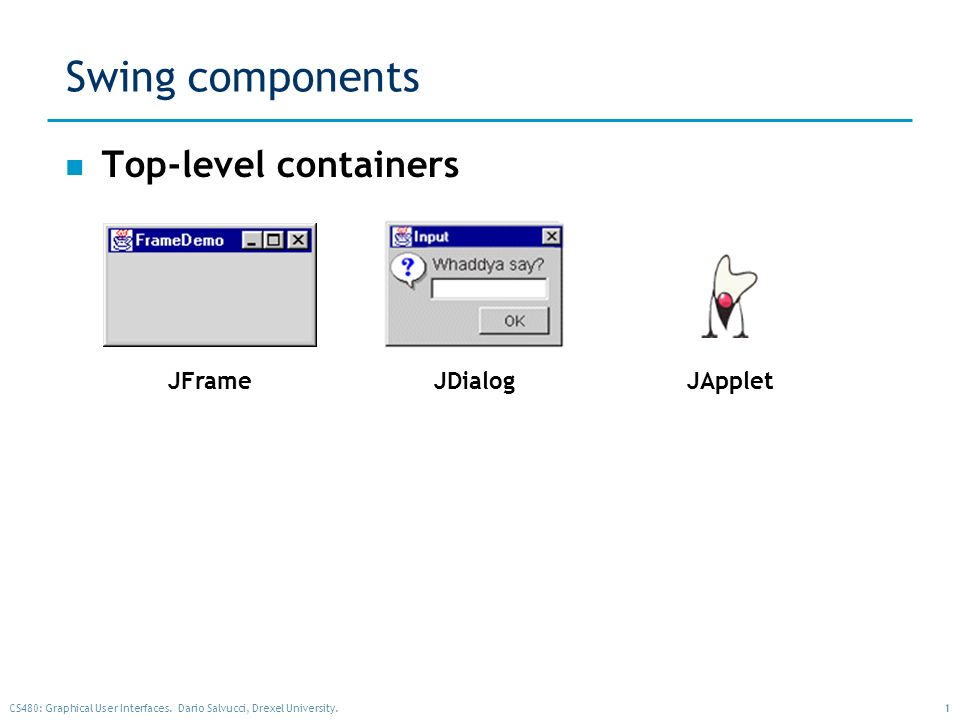 Swing components

Top-level containers

FrameDemo

Input

Whaddya say?

OK

JFrame

JDialog

JApplet

CS480: Graphical User Interfaces. Dario Salvucci, Drexel University.

1